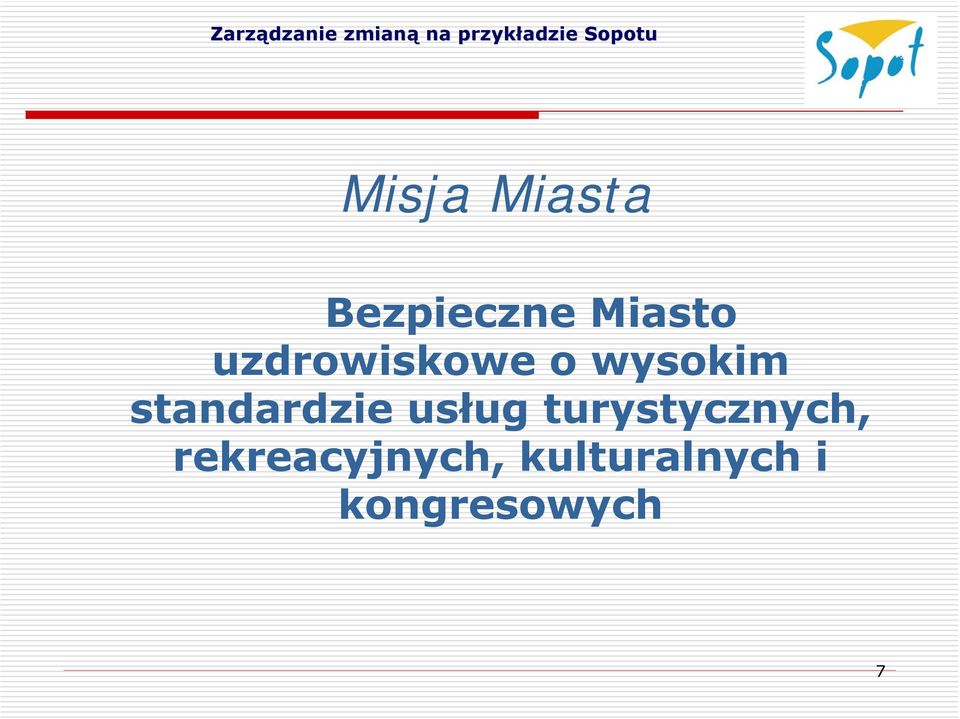 Zarządzanie zmianą na przykładzie Sopotu

Sopot

Misja Miasta

Bezpieczne Miasto uzdrowiskowe o wysokim standardzie usług turystycznych, rekreacyjnych, kulturalnych i kongresowych

7